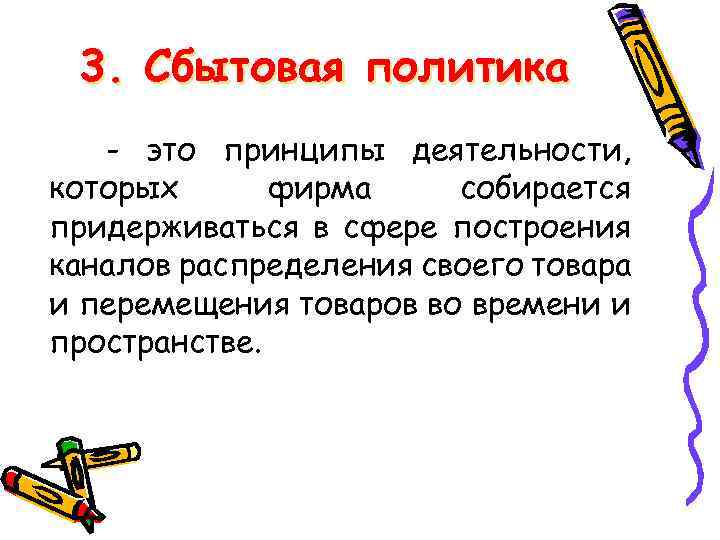 3. Сбытовая политика

- это принципы деятельности, которых фирма собирается придерживаться в сфере построения каналов распределения своего товара и перемещения товаров во времени и пространстве.